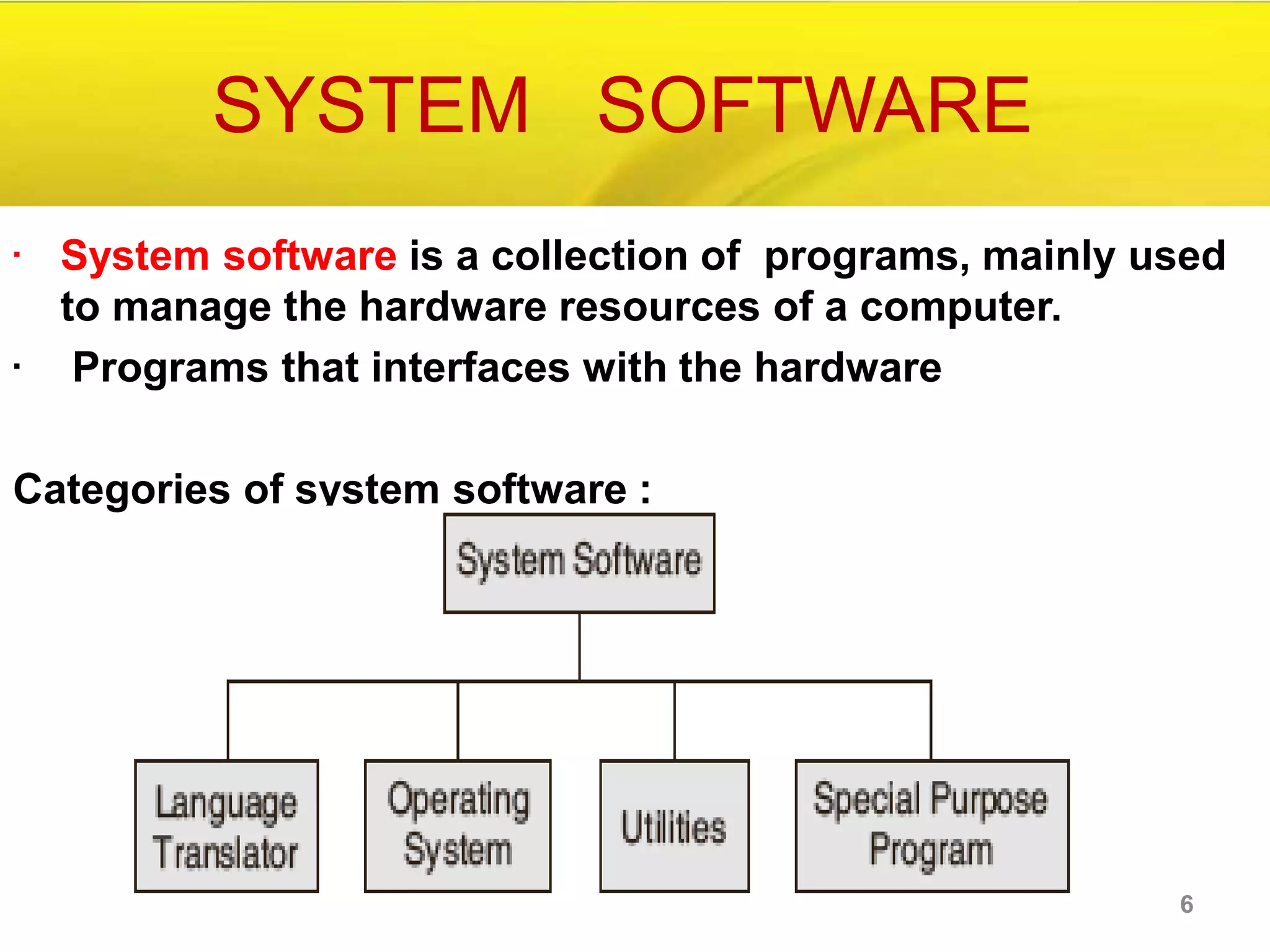 SYSTEM SOFTWARE

· System software is a collection of programs, mainly used to manage the hardware resources of a computer.

· Programs that interfaces with the hardware

Categories of system software :

System Software

Language Translator

Operating System

Utilities

Special Purpose Program

6